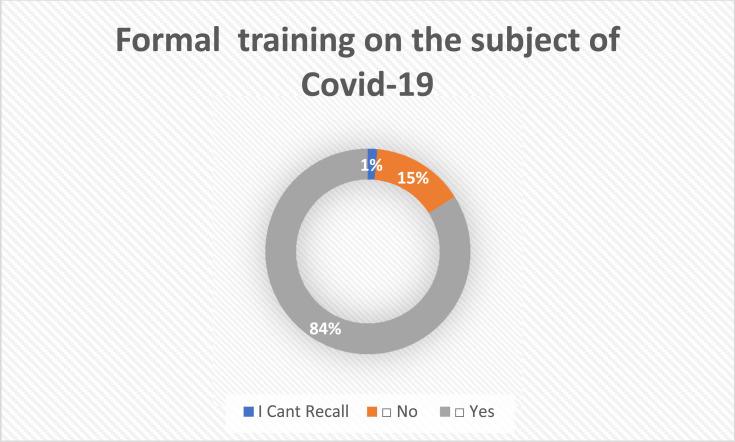 Formal training on the subject of Covid-19

1%
15%
84%

I Cant Recall □ No □ Yes